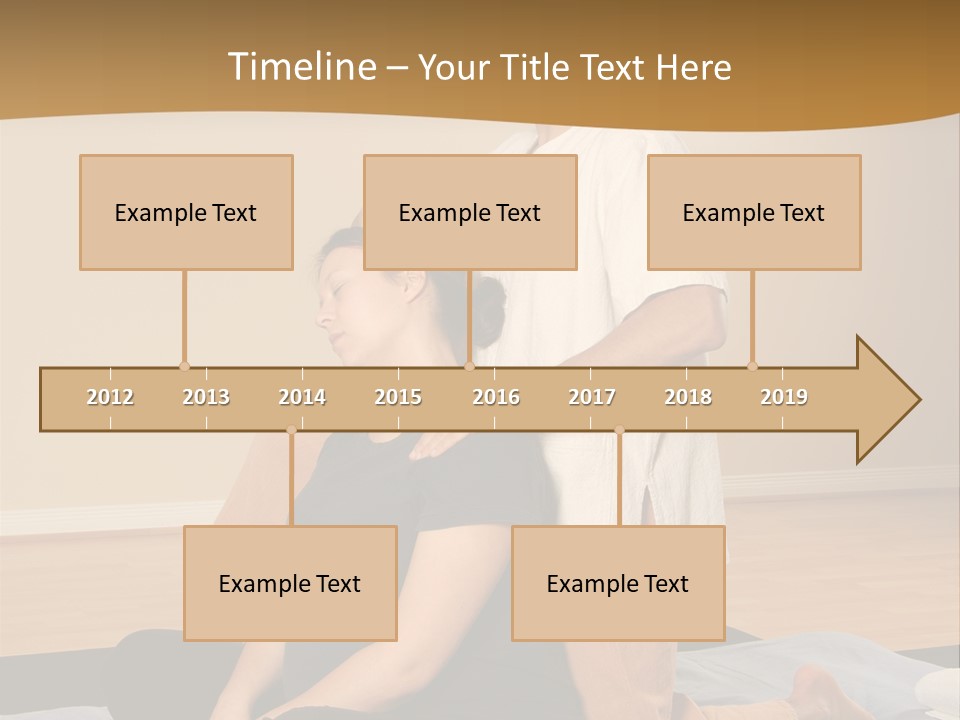 Timeline – Your Title Text Here

Example Text

Example Text

Example Text

2012 2013 2014 2015 2016 2017 2018 2019

Example Text

Example Text